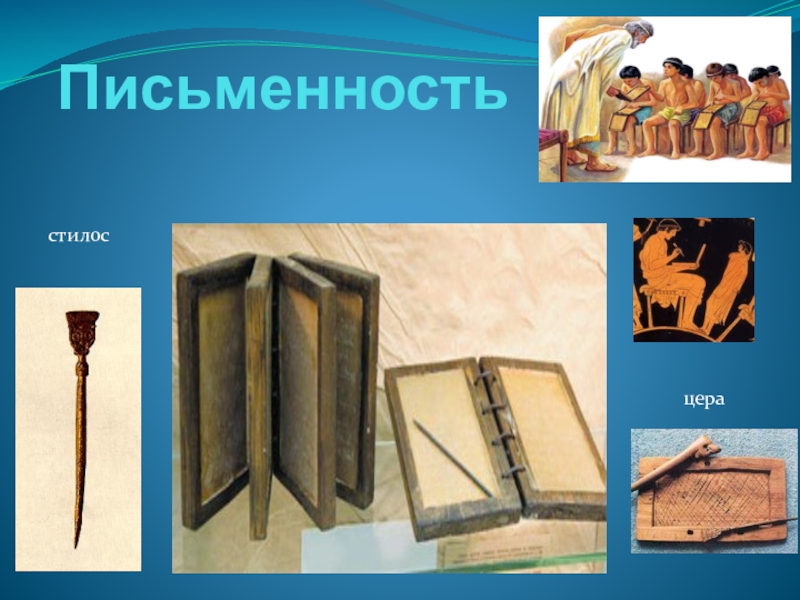 Письменность

стилос

цера